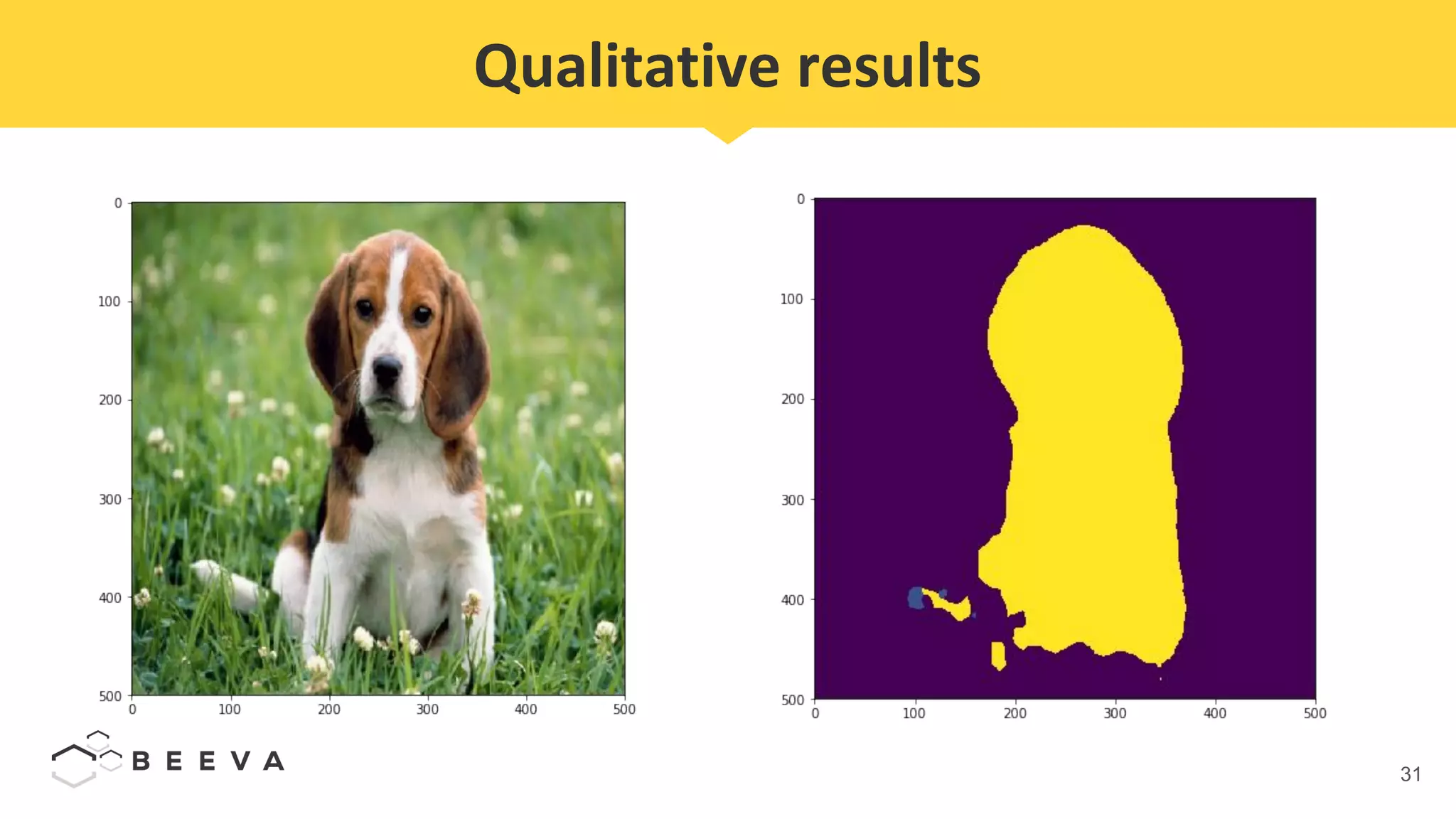 Qualitative results

0
100
200
300
400
500
0 100 200 300 400 500

0
100
200
300
400
500
0 100 200 300 400 500

BEEVA

31